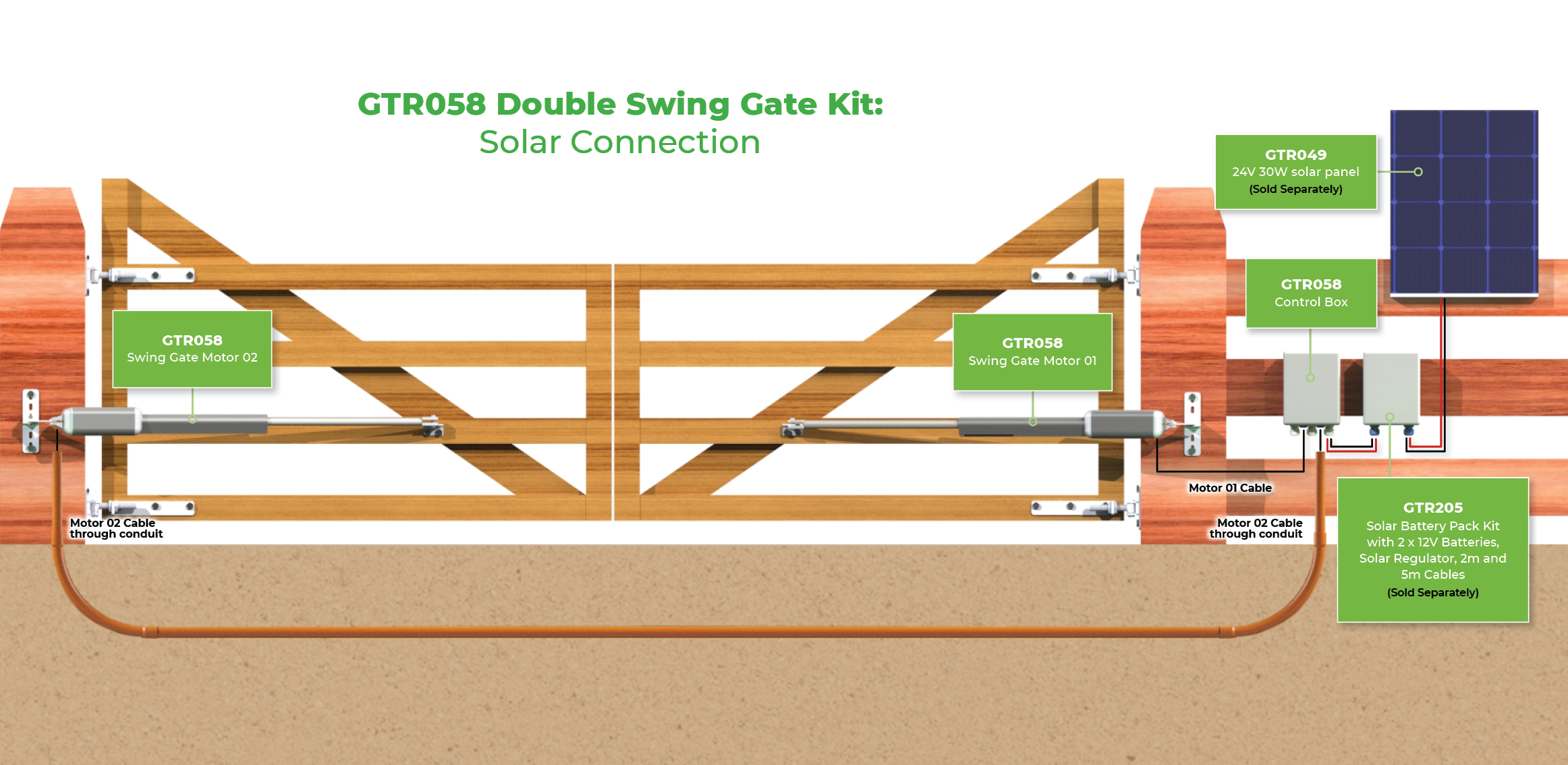 GTR058 Double Swing Gate Kit:
Solar Connection

GTR049
24V 30W solar panel
(Sold Separately)

GTR058
Control Box

GTR058
Swing Gate Motor 02

GTR058
Swing Gate Motor 01

Motor 01 Cable

Motor 02 Cable through conduit

Motor 02 Cable through conduit

GTR205
Solar Battery Pack Kit with 2 x 12V Batteries, Solar Regulator, 2m and 5m Cables
(Sold Separately)